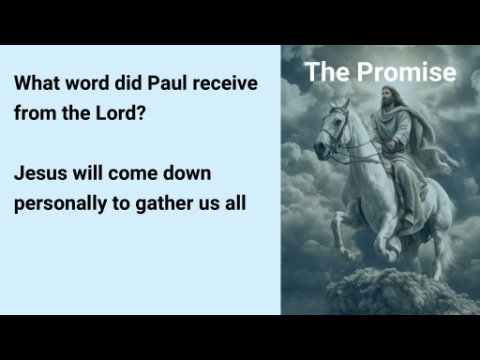 What word did Paul receive from the Lord?

Jesus will come down personally to gather us all

The Promise